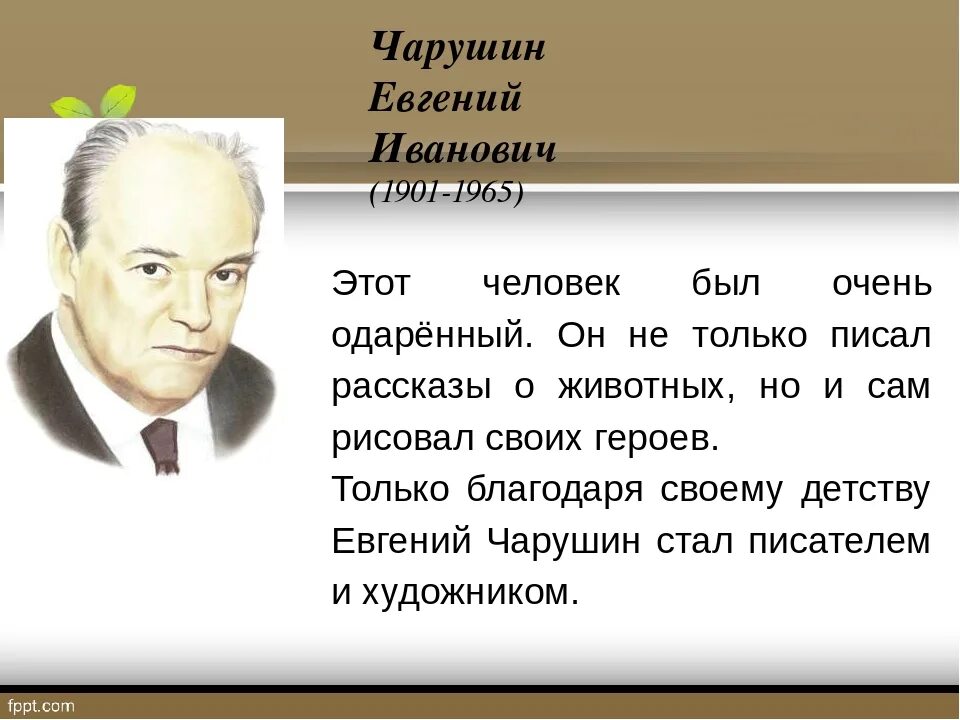 Чарушин
Евгений
Иванович
(1901-1965)

Этот человек был очень одарённый. Он не только писал рассказы о животных, но и сам рисовал своих героев.
Только благодаря своему детству Евгений Чарушин стал писателем и художником.

fppt.com